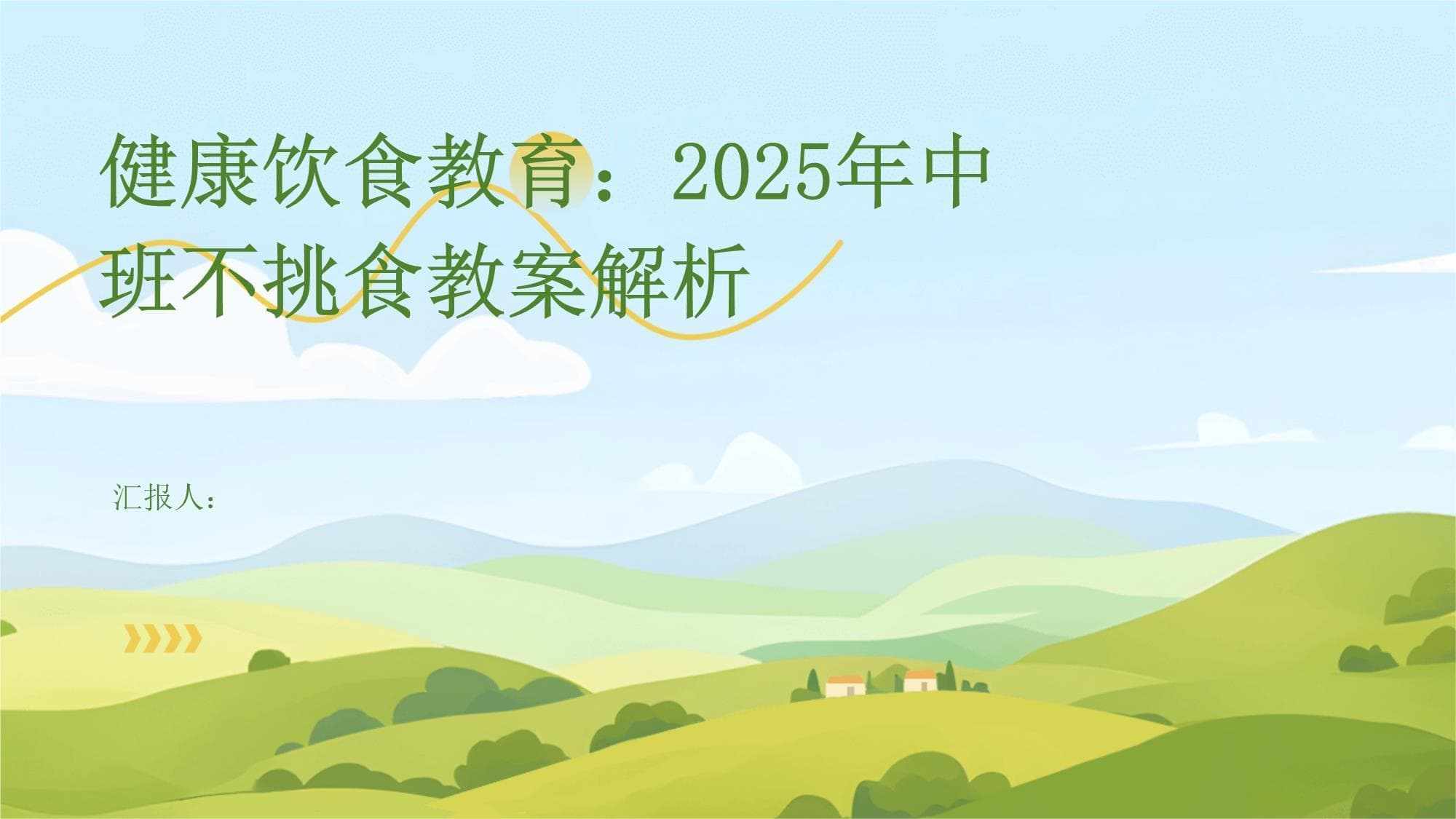 健康饮食教育：2025年中班不挑食教案解析

汇报人：